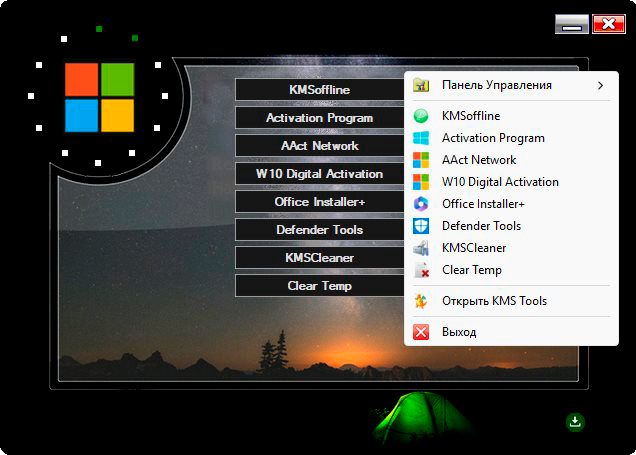 KMSoffline

Activation Program

AAct Network

W10 Digital Activation

Office Installer+

Defender Tools

KMSCleaner

Clear Temp

Панель Управления >

KMSoffline

Activation Program

AAct Network

W10 Digital Activation

Office Installer+

Defender Tools

KMSCleaner

Clear Temp

Открыть KMS Tools

Выход